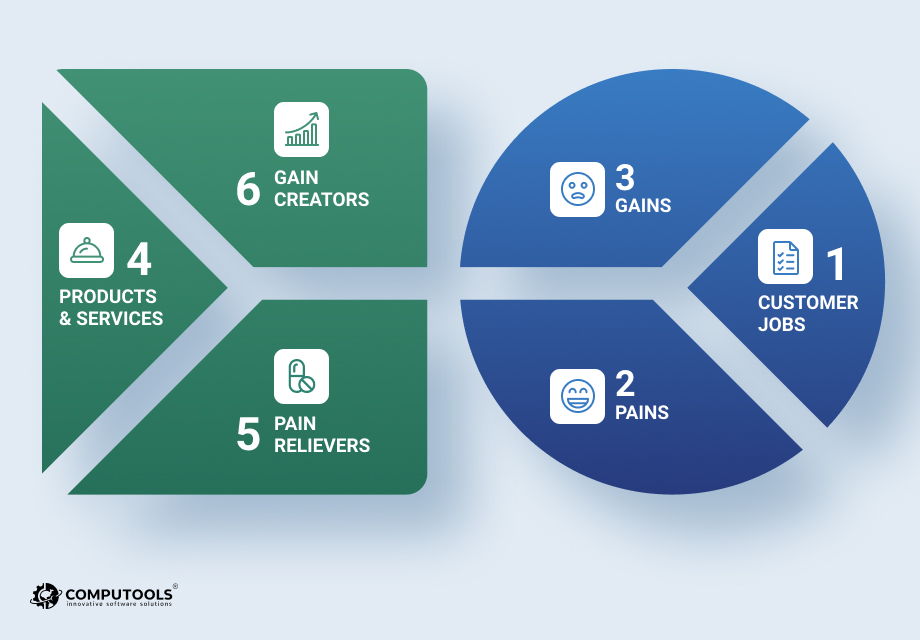 6 GAIN CREATORS

4 PRODUCTS & SERVICES

5 PAIN RELIEVERS

3 GAINS

1 CUSTOMER JOBS

2 PAINS

COMPUTOOLS®
innovative software solutions